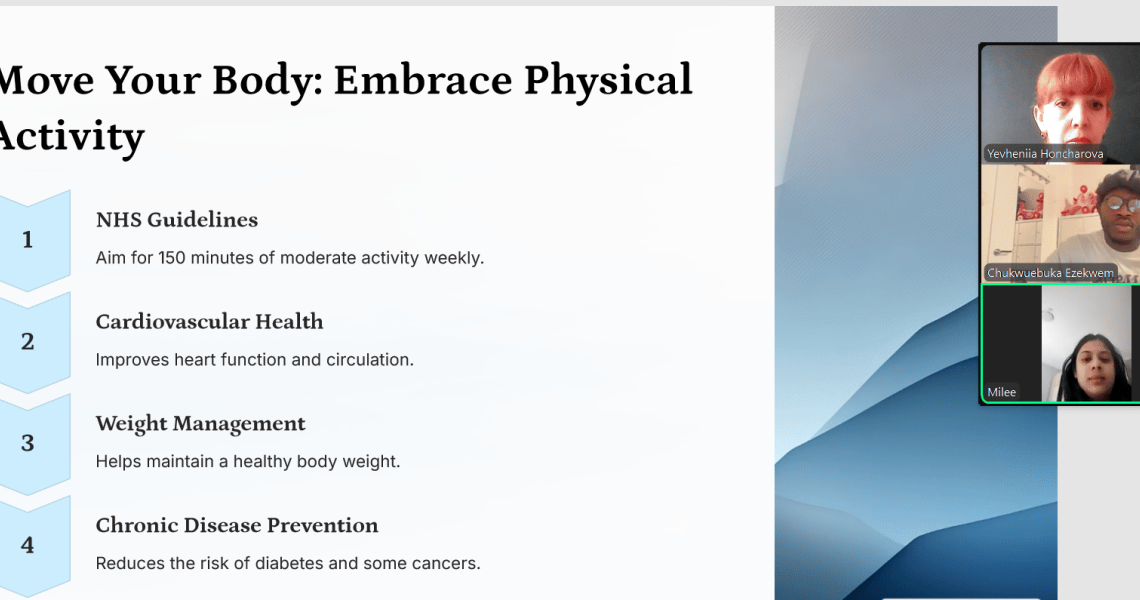 Move Your Body: Embrace Physical Activity

1

NHS Guidelines

Aim for 150 minutes of moderate activity weekly.

2

Cardiovascular Health

Improves heart function and circulation.

3

Weight Management

Helps maintain a healthy body weight.

4

Chronic Disease Prevention

Reduces the risk of diabetes and some cancers.

Yevheniia Honcharova

Chukwuebuka Ezekwem

Milee